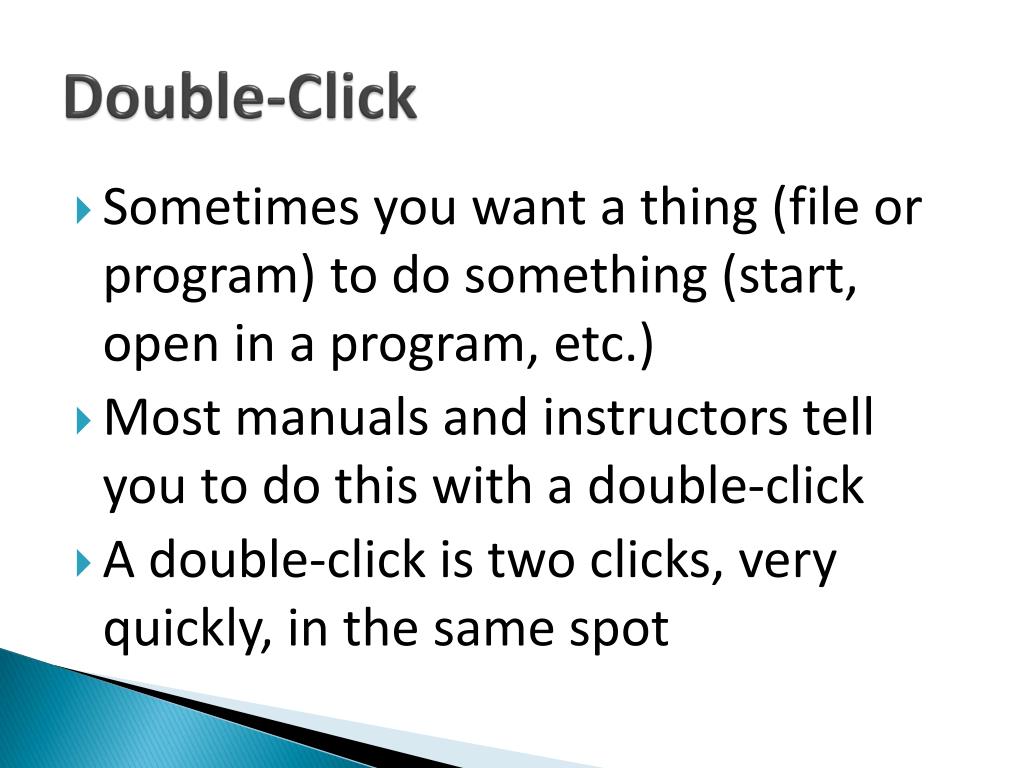 Double-Click

Sometimes you want a thing (file or program) to do something (start, open in a program, etc.)

Most manuals and instructors tell you to do this with a double-click

A double-click is two clicks, very quickly, in the same spot